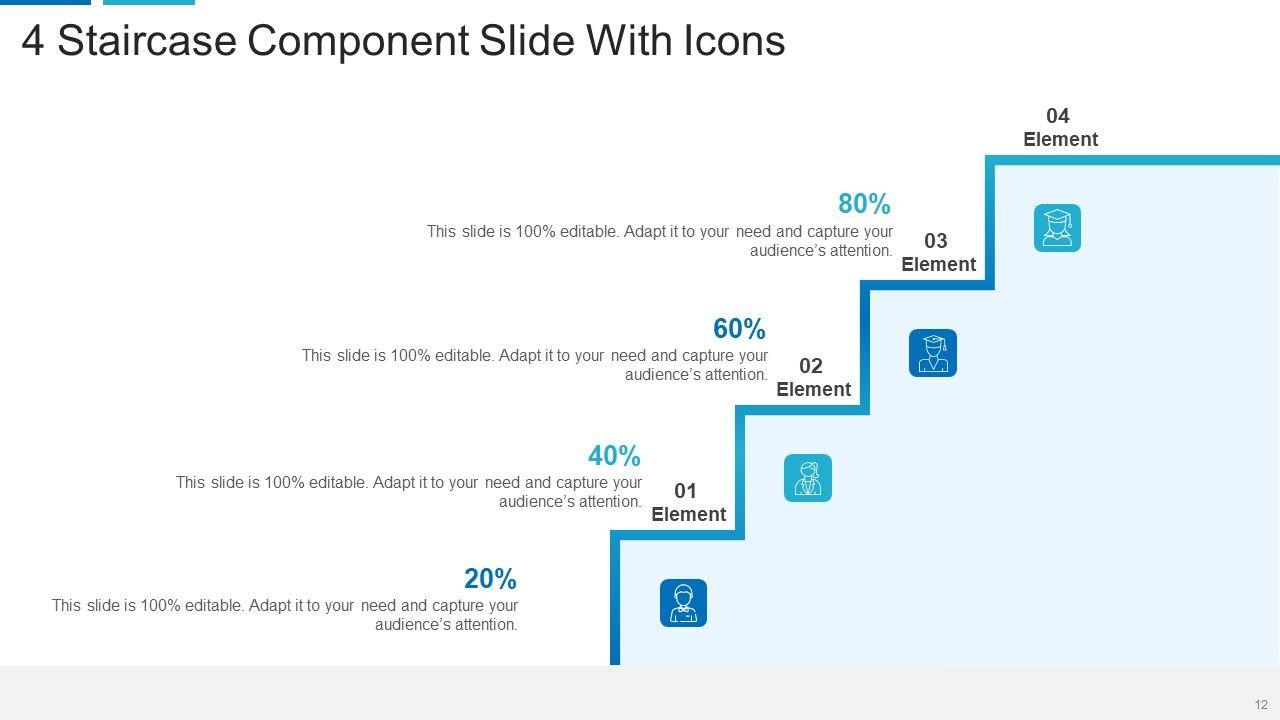 4 Staircase Component Slide With Icons

04
Element

80%
This slide is 100% editable. Adapt it to your need and capture your audience's attention.

03
Element

60%
This slide is 100% editable. Adapt it to your need and capture your audience's attention.

02
Element

40%
This slide is 100% editable. Adapt it to your need and capture your audience's attention.

01
Element

20%
This slide is 100% editable. Adapt it to your need and capture your audience's attention.

12